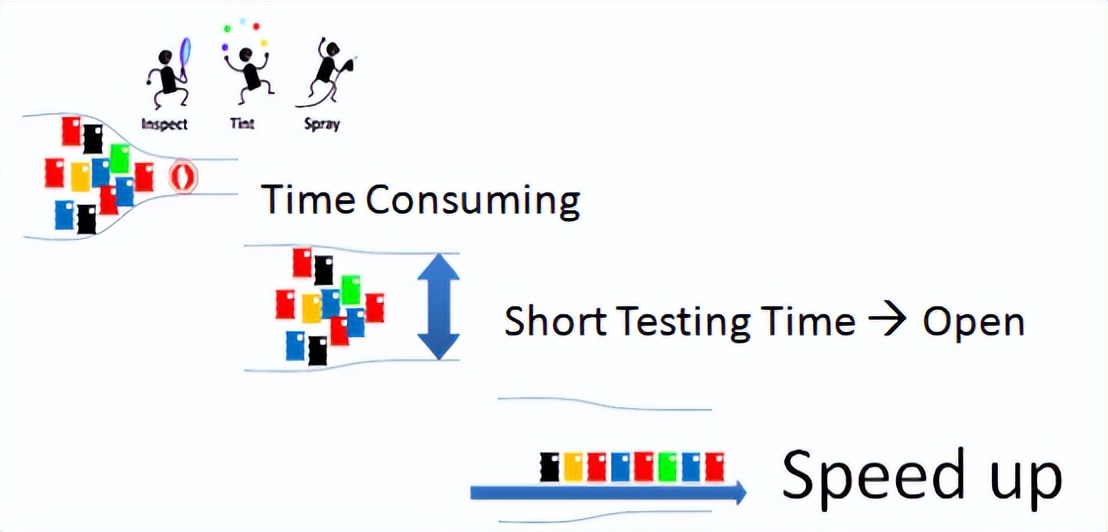 Inspect Tint Spray

Time Consuming

Short Testing Time → Open

Speed up